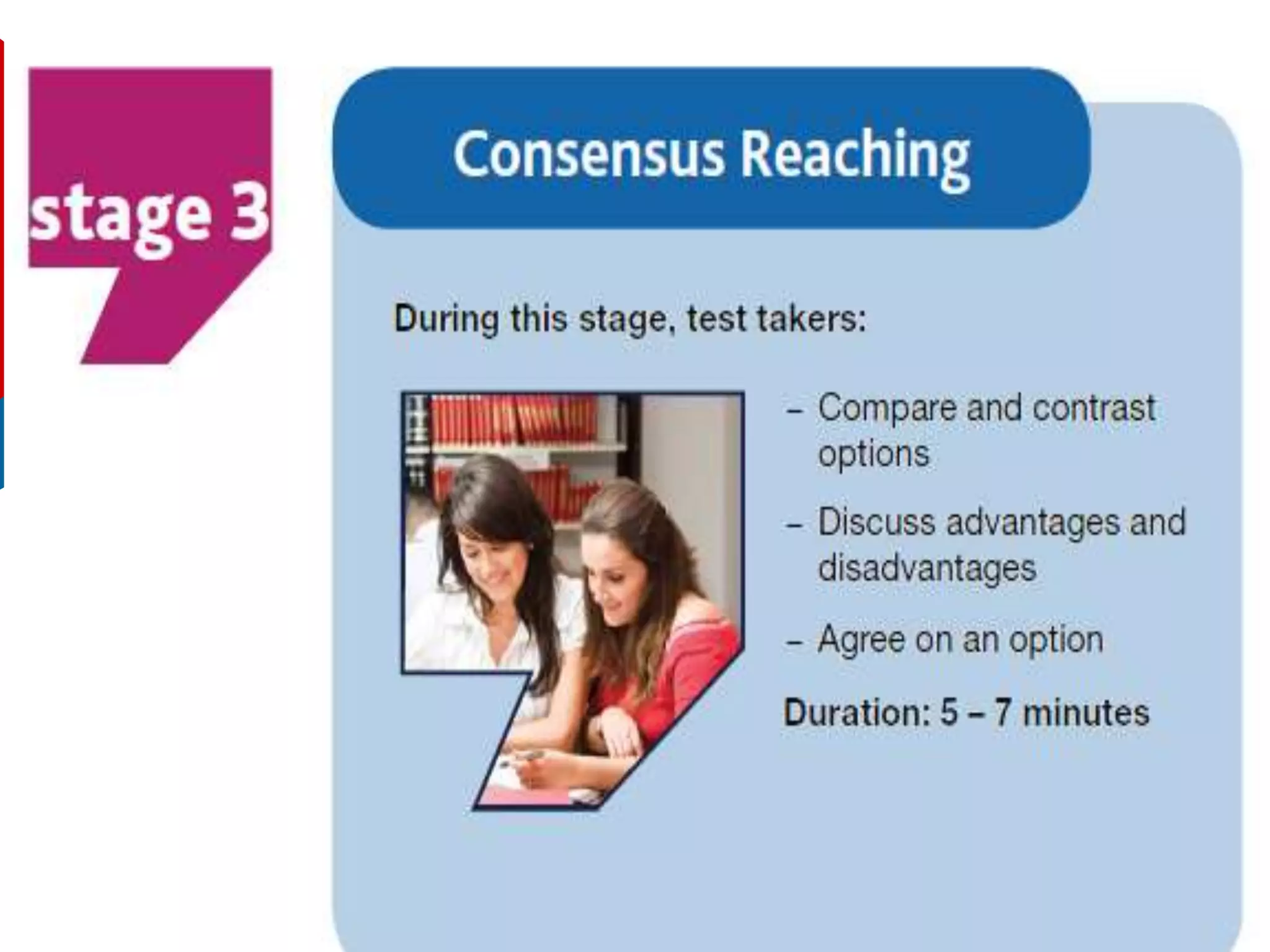 stage 3

Consensus Reaching

During this stage, test takers:

– Compare and contrast options

– Discuss advantages and disadvantages

– Agree on an option

Duration: 5 – 7 minutes